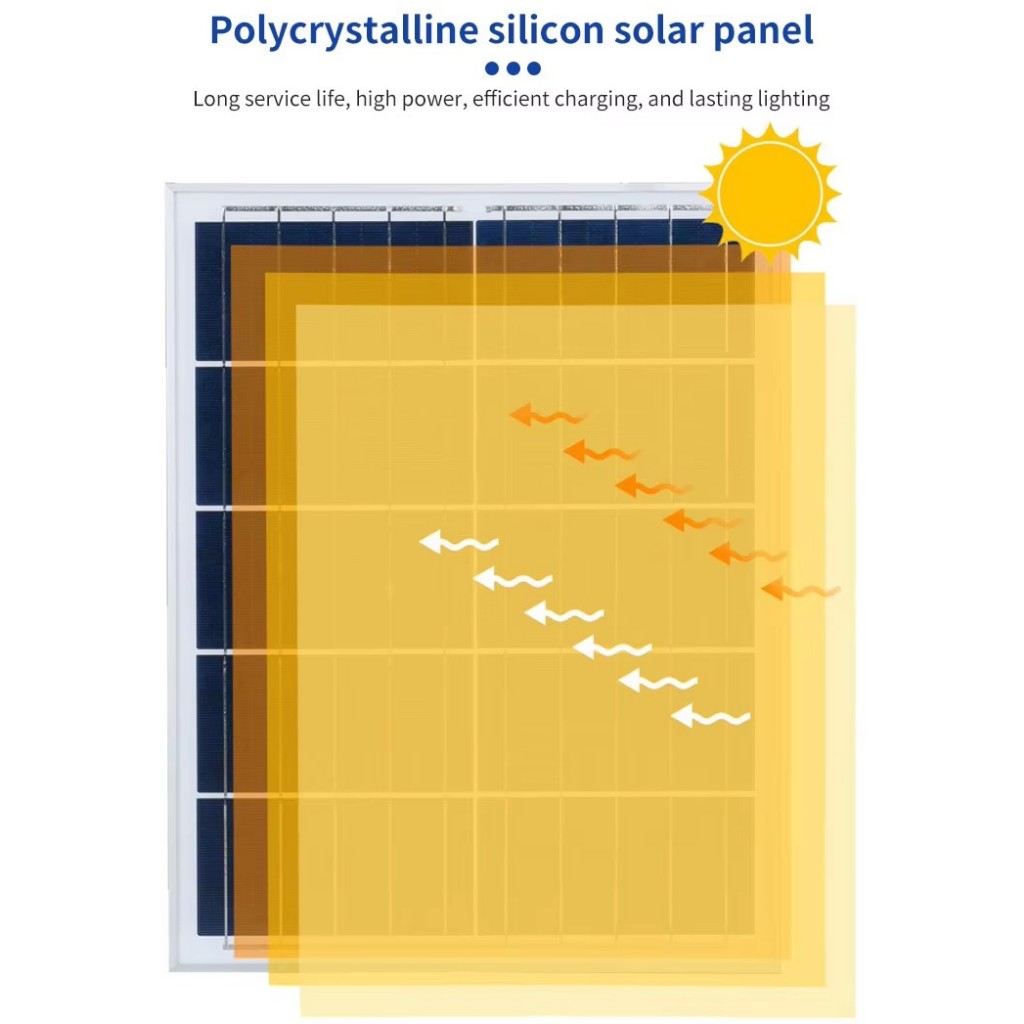 Polycrystalline silicon solar panel

Long service life, high power, efficient charging, and lasting lighting